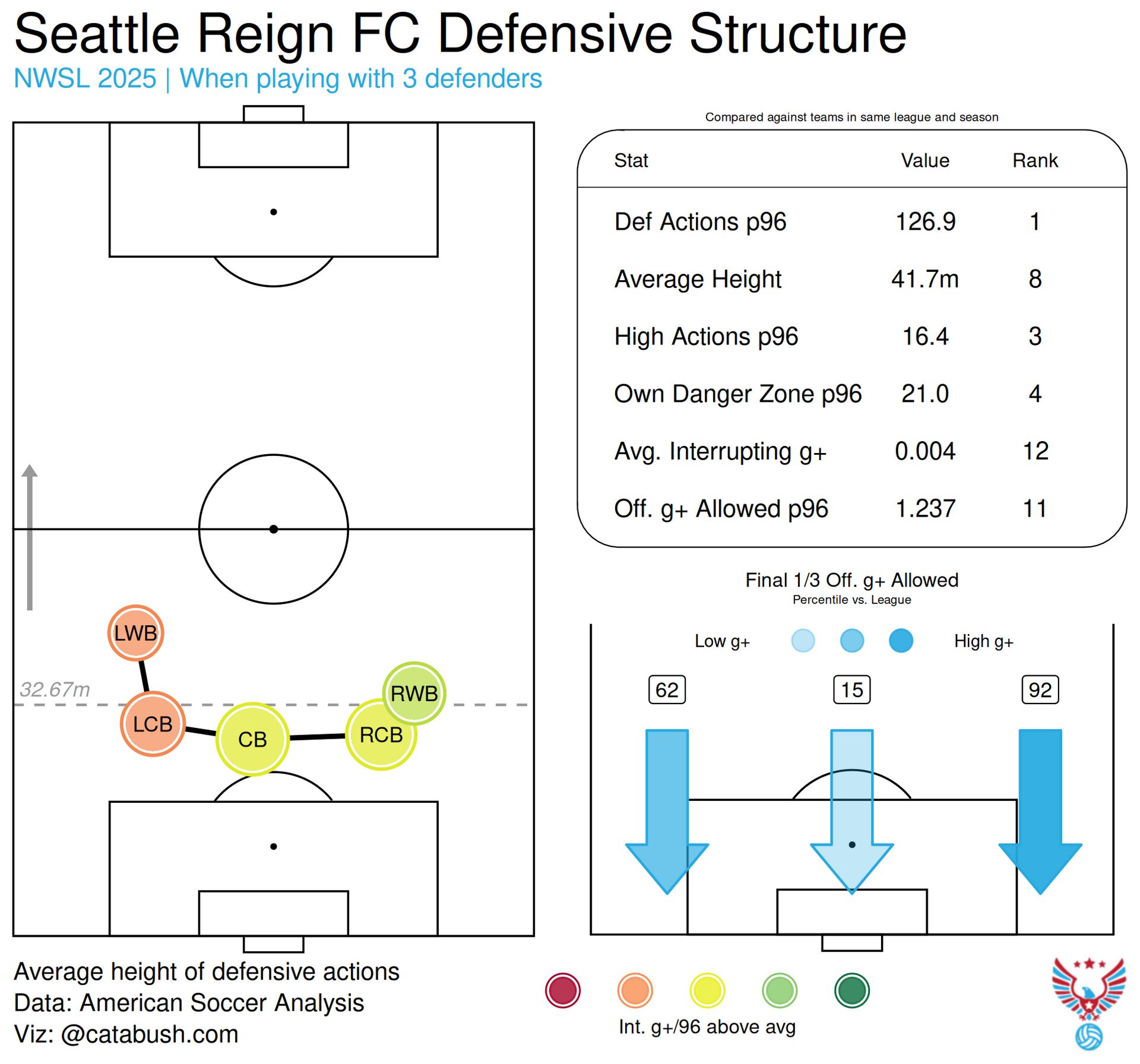 Seattle Reign FC Defensive Structure
NWSL 2025 | When playing with 3 defenders

LWB
32.67m
LCB
CB
RCB
RWB

Compared against teams in same league and season

| Stat | Value | Rank |
|---|---|---|
| Def Actions p96 | 126.9 | 1 |
| Average Height | 41.7m | 8 |
| High Actions p96 | 16.4 | 3 |
| Own Danger Zone p96 | 21.0 | 4 |
| Avg. Interrupting g+ | 0.004 | 12 |
| Off. g+ Allowed p96 | 1.237 | 11 |

Final 1/3 Off. g+ Allowed
Percentile vs. League

Low g+ High g+

62
15
92

Average height of defensive actions
Data: American Soccer Analysis
Viz: @catabush.com

Int. g+/96 above avg